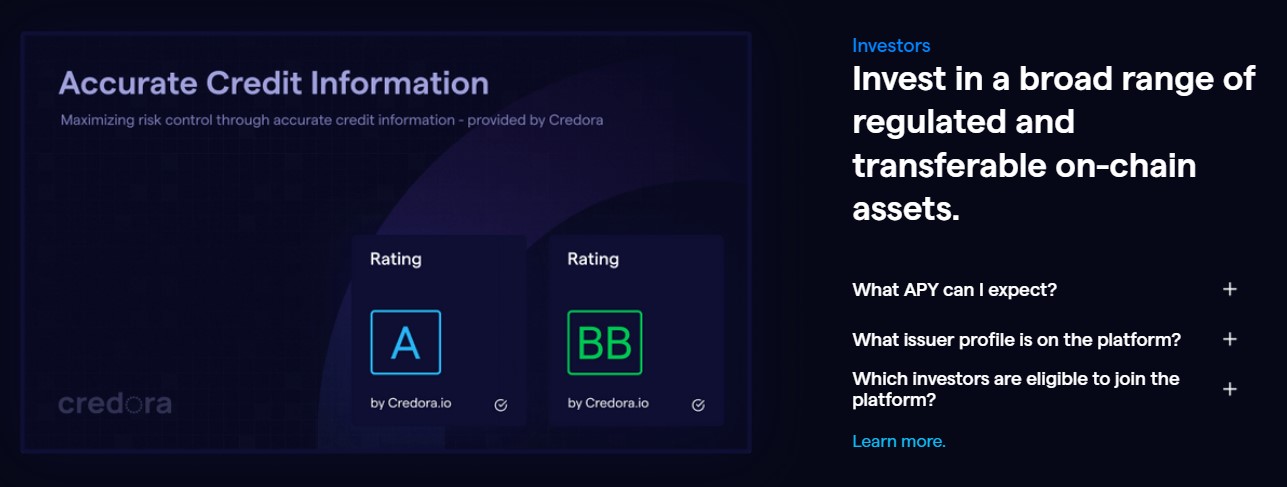 Accurate Credit Information

Maximizing risk control through accurate credit information - provided by Credora

Rating

A

by Credora.io

Rating

BB

by Credora.io

credora

Investors

Invest in a broad range of regulated and transferable on-chain assets.

What APY can I expect? +

What issuer profile is on the platform? +

Which investors are eligible to join the platform? +

Learn more.